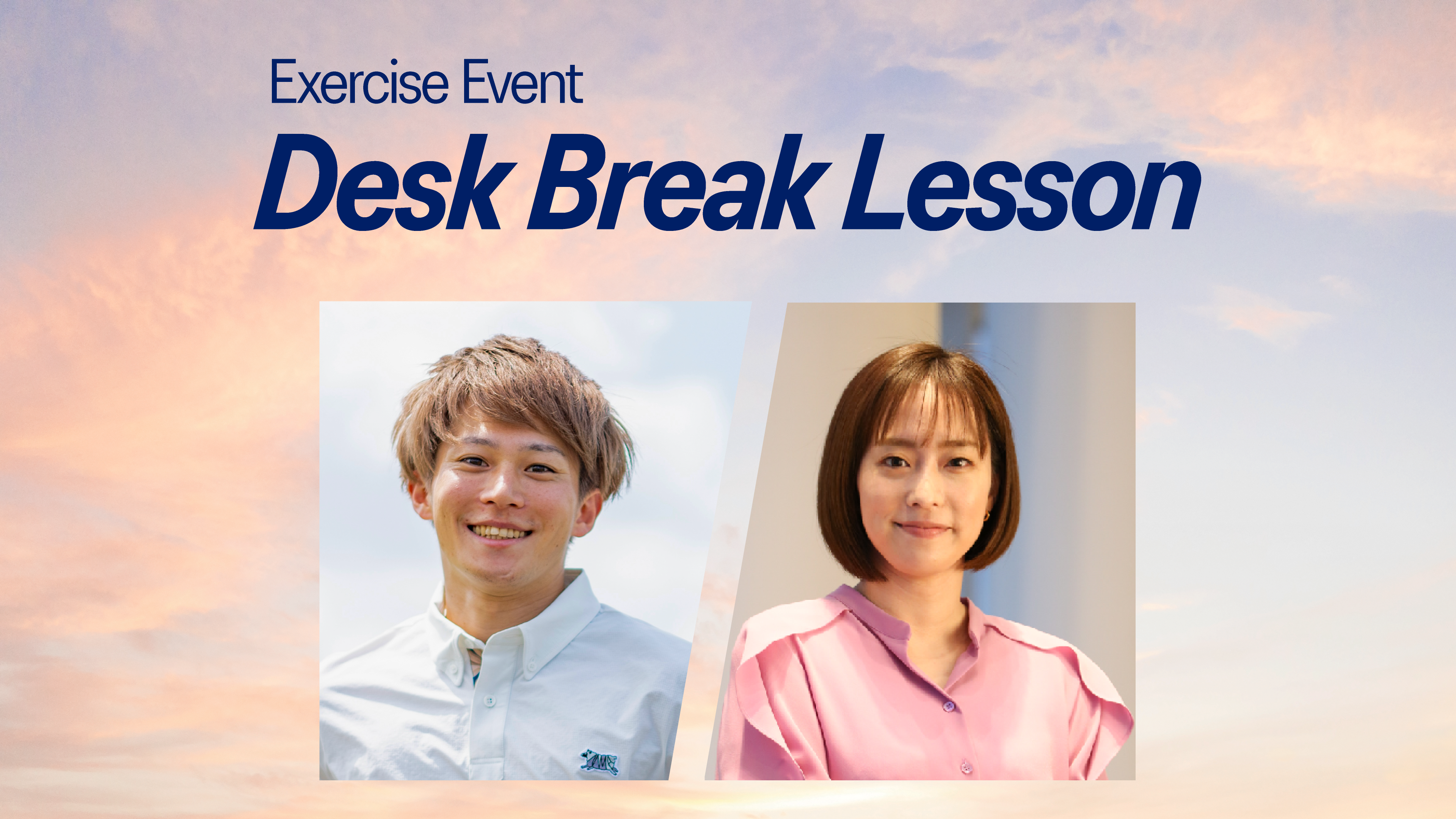 Exercise Event
Desk Break Lesson